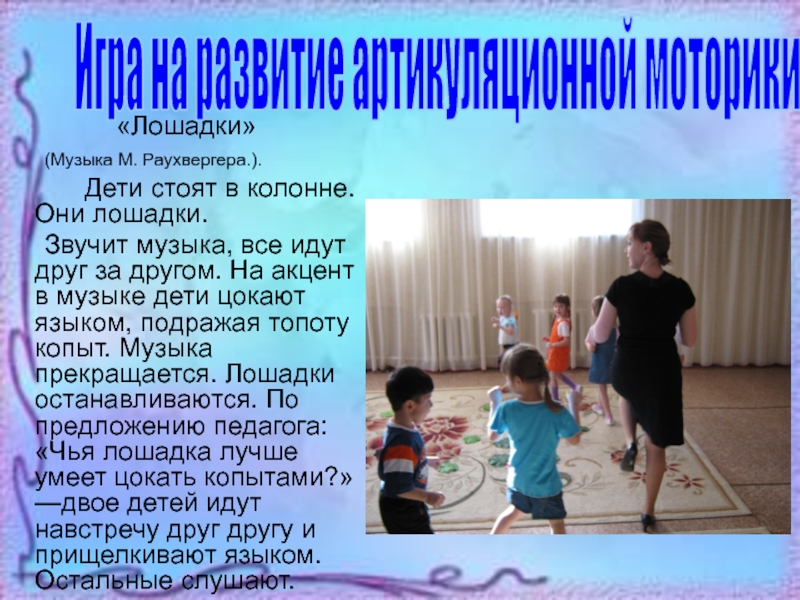 Игра на развитие артикуляционной моторики

«Лошадки»

(Музыка М. Раухвергера.).

Дети стоят в колонне. Они лошадки.

Звучит музыка, все идут друг за другом. На акцент в музыке дети цокают языком, подражая топоту копыт. Музыка прекращается. Лошадки останавливаются. По предложению педагога: «Чья лошадка лучше умеет цокать копытами?» —двое детей идут навстречу друг другу и прищелкивают языком. Остальные слушают.